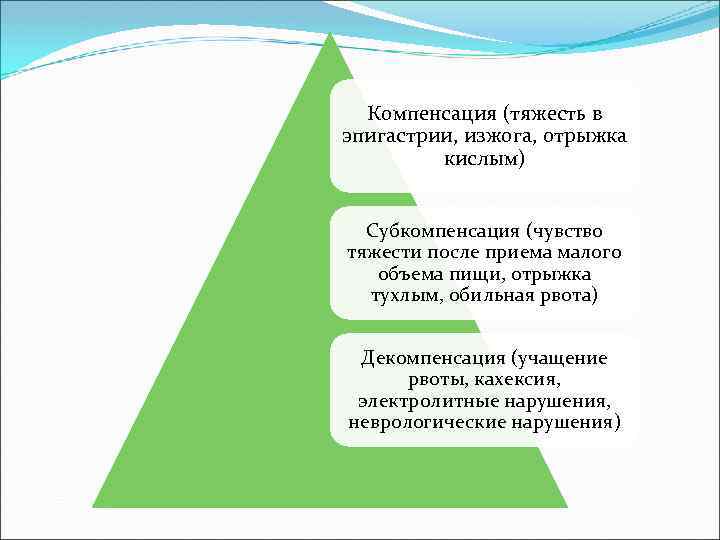 Компенсация (тяжесть в эпигастрии, изжога, отрыжка кислым)

Субкомпенсация (чувство тяжести после приема малого объема пищи, отрыжка тухлым, обильная рвота)

Декомпенсация (учащение рвоты, кахексия, электролитные нарушения, неврологические нарушения)